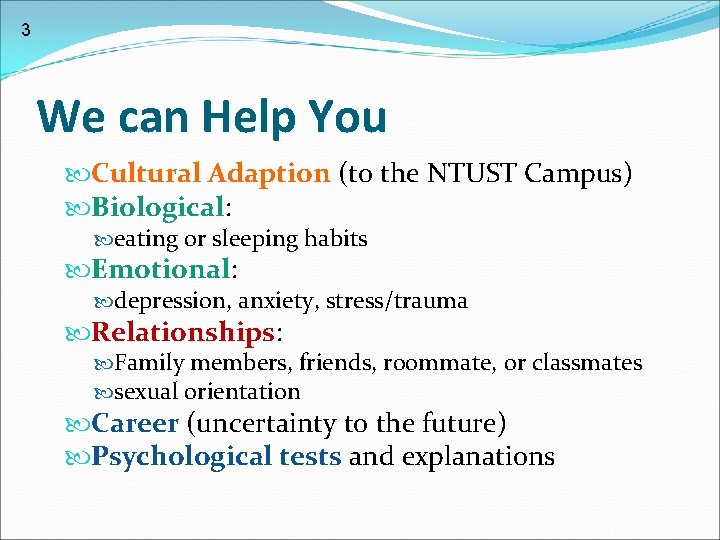 3

We can Help You

Cultural Adaption (to the NTUST Campus)
Biological:
eating or sleeping habits
Emotional:
depression, anxiety, stress/trauma
Relationships:
Family members, friends, roommate, or classmates
sexual orientation
Career (uncertainty to the future)
Psychological tests and explanations